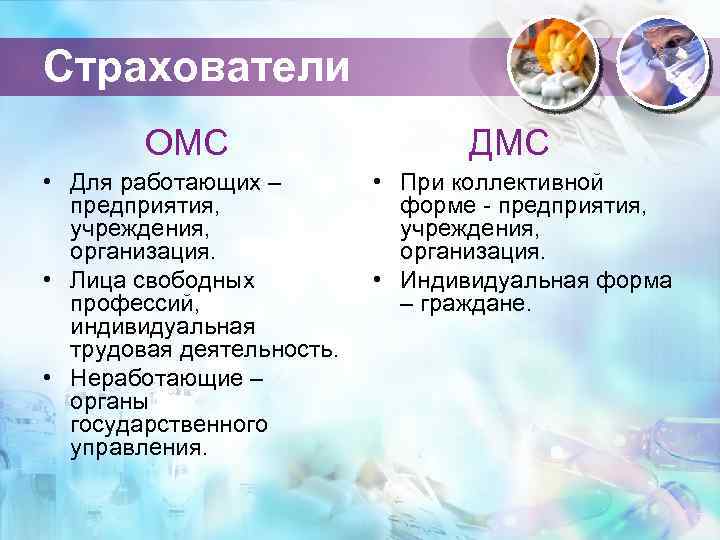 Страхователи

ОМС

• Для работающих – предприятия, учреждения, организация.
• Лица свободных профессий, индивидуальная трудовая деятельность.
• Неработающие – органы государственного управления.

ДМС

• При коллективной форме - предприятия, учреждения, организация.
• Индивидуальная форма – граждане.